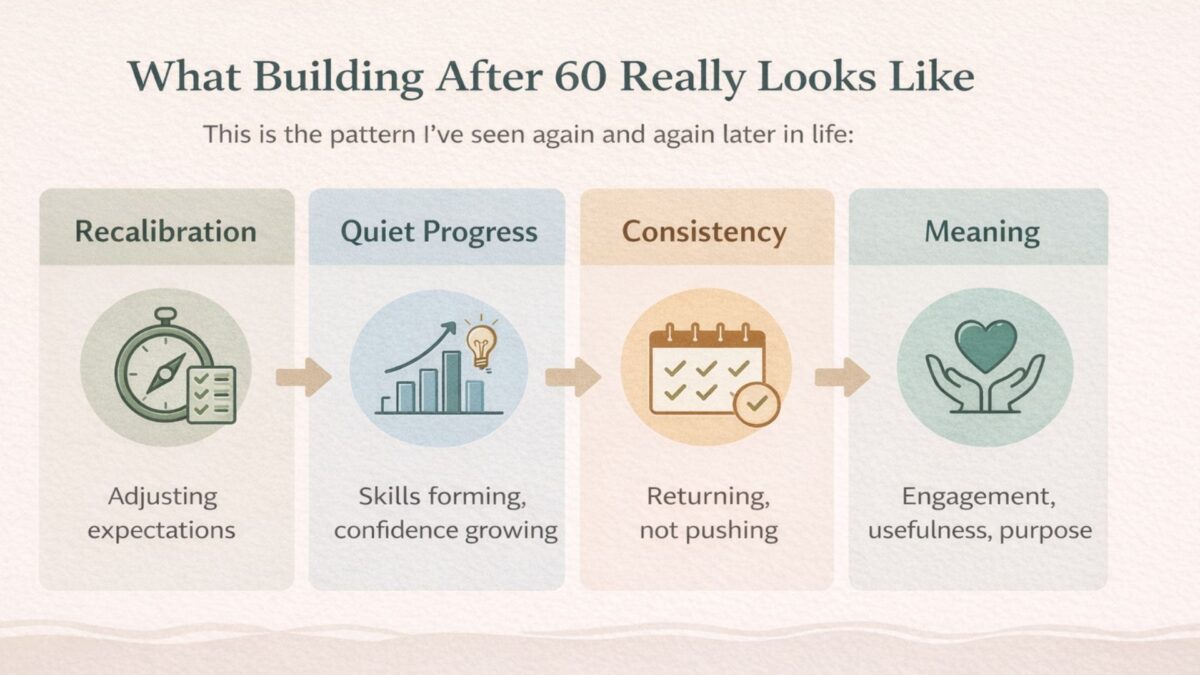 What Building After 60 Really Looks Like

This is the pattern I've seen again and again later in life:

Recalibration

Adjusting expectations

Quiet Progress

Skills forming, confidence growing

Consistency

Returning, not pushing

Meaning

Engagement, usefulness, purpose